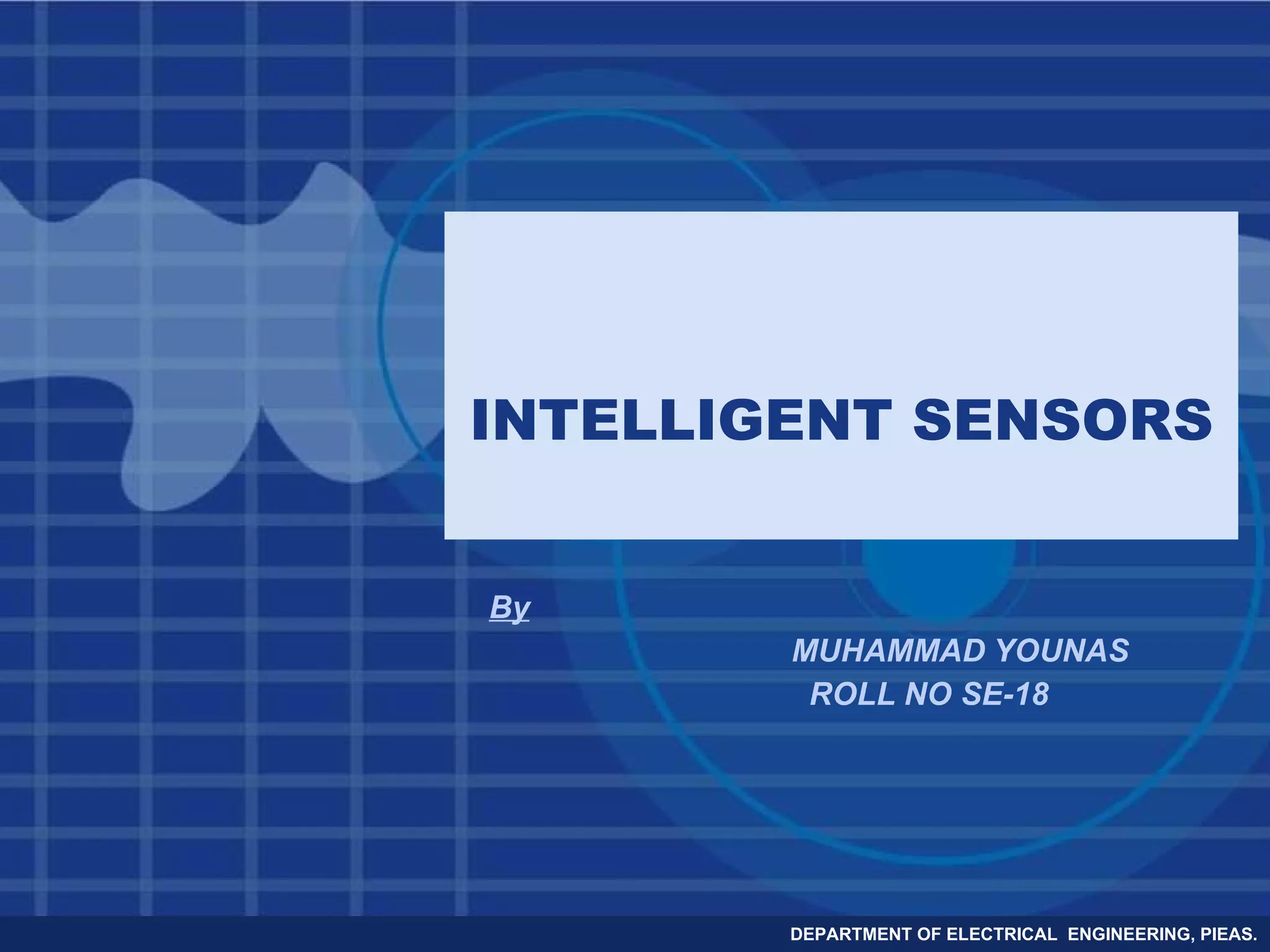 INTELLIGENT SENSORS

By

MUHAMMAD YOUNAS
ROLL NO SE-18

DEPARTMENT OF ELECTRICAL ENGINEERING, PIEAS.